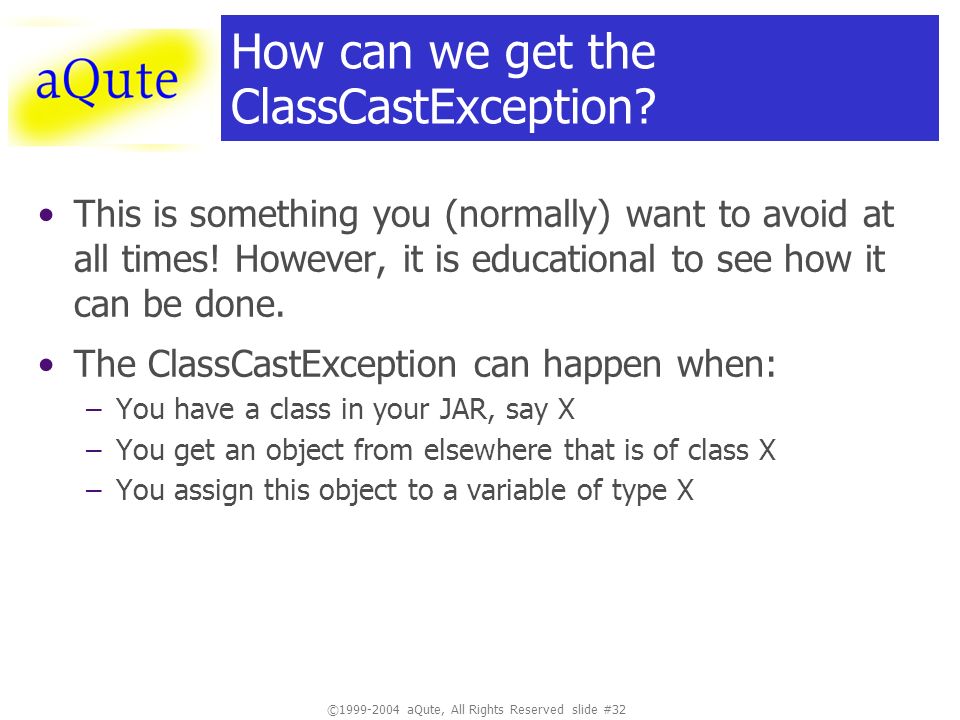 aQute

How can we get the ClassCastException?

• This is something you (normally) want to avoid at all times! However, it is educational to see how it can be done.

• The ClassCastException can happen when:
 – You have a class in your JAR, say X
 – You get an object from elsewhere that is of class X
 – You assign this object to a variable of type X

©1999-2004 aQute, All Rights Reserved slide #32